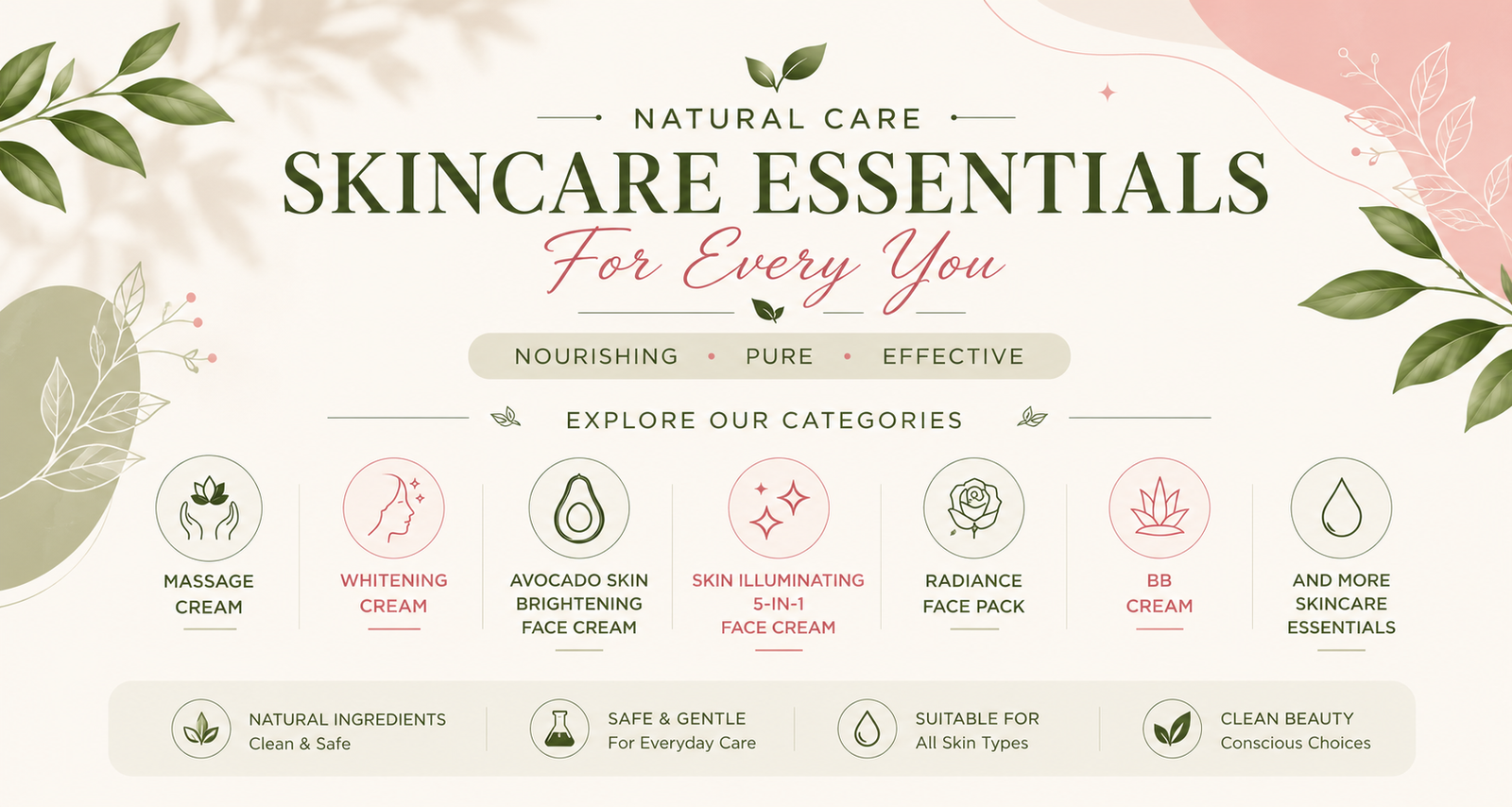 NATURAL CARE

SKINCARE ESSENTIALS

For Every You

NOURISHING • PURE • EFFECTIVE

EXPLORE OUR CATEGORIES

MASSAGE CREAM

WHITENING CREAM

AVOCADO SKIN BRIGHTENING FACE CREAM

SKIN ILLUMINATING 5-IN-1 FACE CREAM

RADIANCE FACE PACK

BB CREAM

AND MORE SKINCARE ESSENTIALS

NATURAL INGREDIENTS
Clean & Safe

SAFE & GENTLE
For Everyday Care

SUITABLE FOR
All Skin Types

CLEAN BEAUTY
Conscious Choices